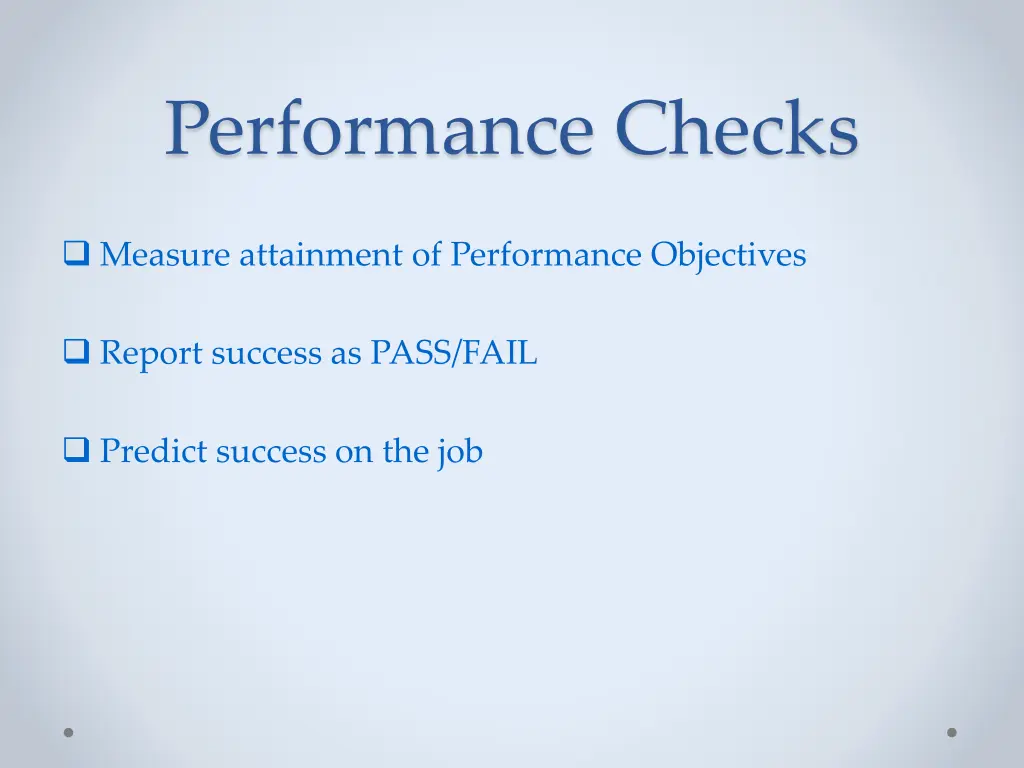 Performance Checks

❑ Measure attainment of Performance Objectives

❑ Report success as PASS/FAIL

❑ Predict success on the job